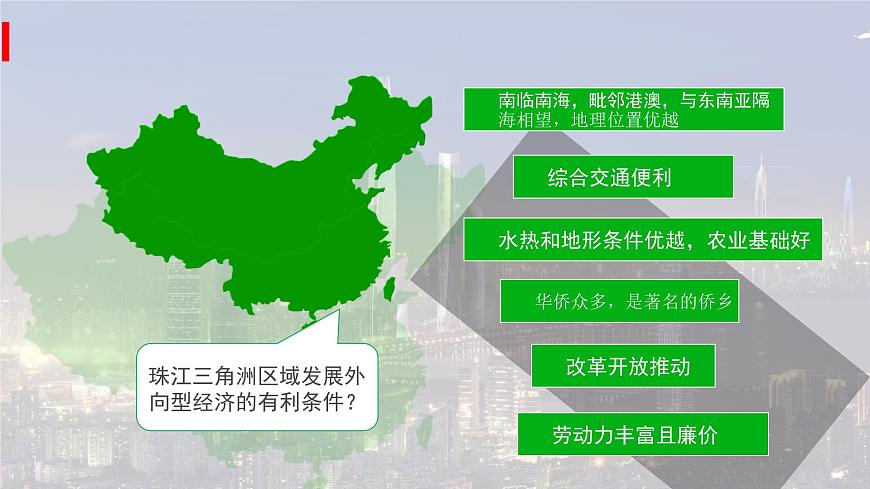 珠江三角洲区域发展外向型经济的有利条件？

南临南海，毗邻港澳，与东南亚隔海相望，地理位置优越

综合交通便利

水热和地形条件优越，农业基础好

华侨众多，是著名的侨乡

改革开放推动

劳动力丰富且廉价